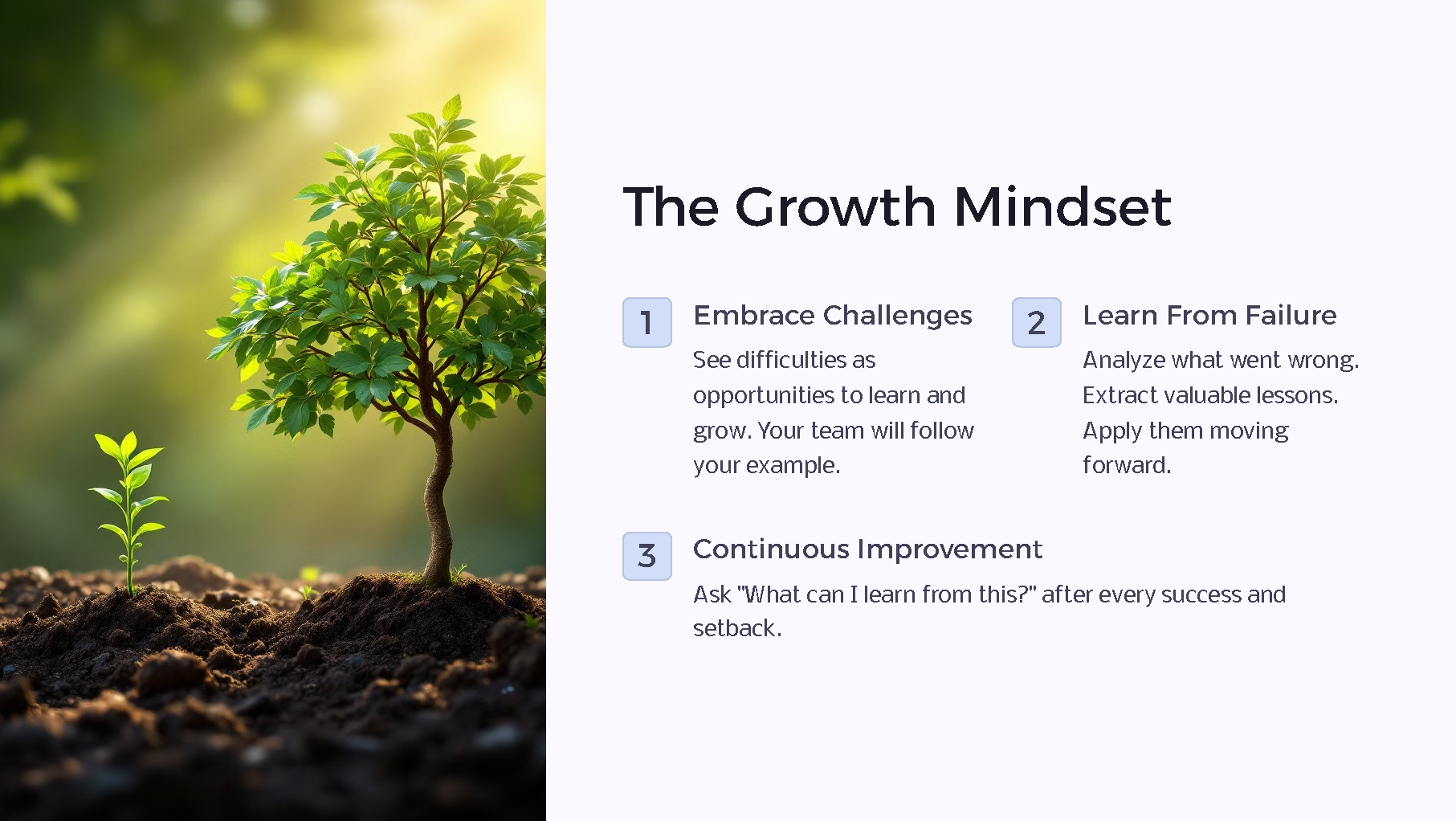 The Growth Mindset

1

Embrace Challenges

See difficulties as opportunities to learn and grow. Your team will follow your example.

2

Learn From Failure

Analyze what went wrong. Extract valuable lessons. Apply them moving forward.

3

Continuous Improvement

Ask "What can I learn from this?" after every success and setback.